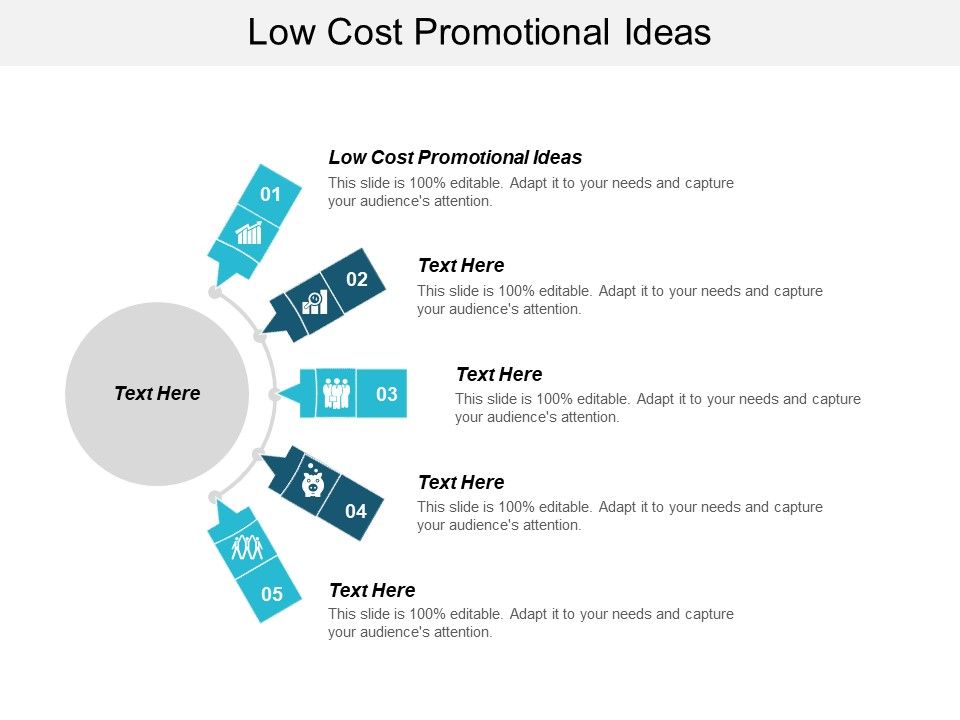 Low Cost Promotional Ideas

Text Here

01

Low Cost Promotional Ideas
This slide is 100% editable. Adapt it to your needs and capture your audience's attention.

02

Text Here
This slide is 100% editable. Adapt it to your needs and capture your audience's attention.

03

Text Here
This slide is 100% editable. Adapt it to your needs and capture your audience's attention.

04

Text Here
This slide is 100% editable. Adapt it to your needs and capture your audience's attention.

05

Text Here
This slide is 100% editable. Adapt it to your needs and capture your audience's attention.